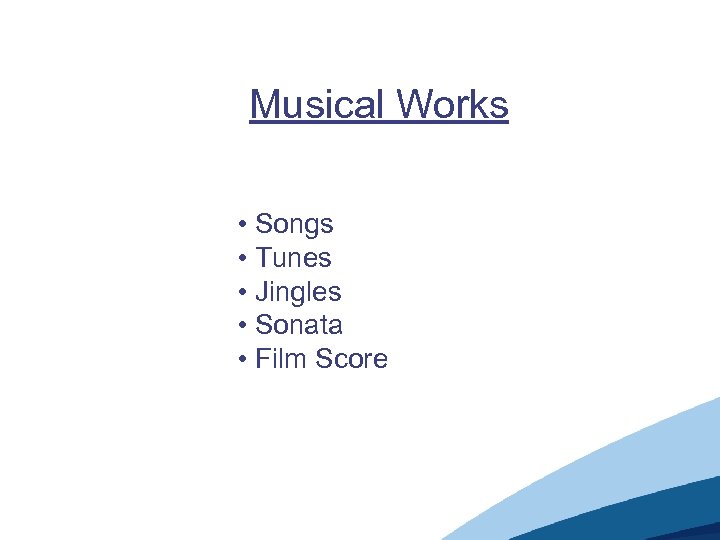 Musical Works

• Songs
• Tunes
• Jingles
• Sonata
• Film Score